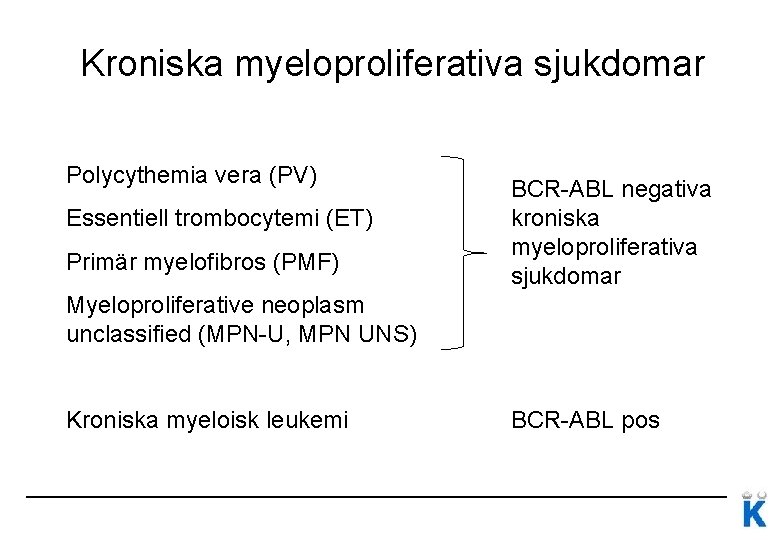 Kroniska myeloproliferativa sjukdomar

Polycythemia vera (PV)

Essentiell trombocytemi (ET)

Primär myelofibros (PMF)

Myeloproliferative neoplasm unclassified (MPN-U, MPN UNS)

BCR-ABL negativa kroniska myeloproliferativa sjukdomar

Kroniska myeloisk leukemi

BCR-ABL pos

K